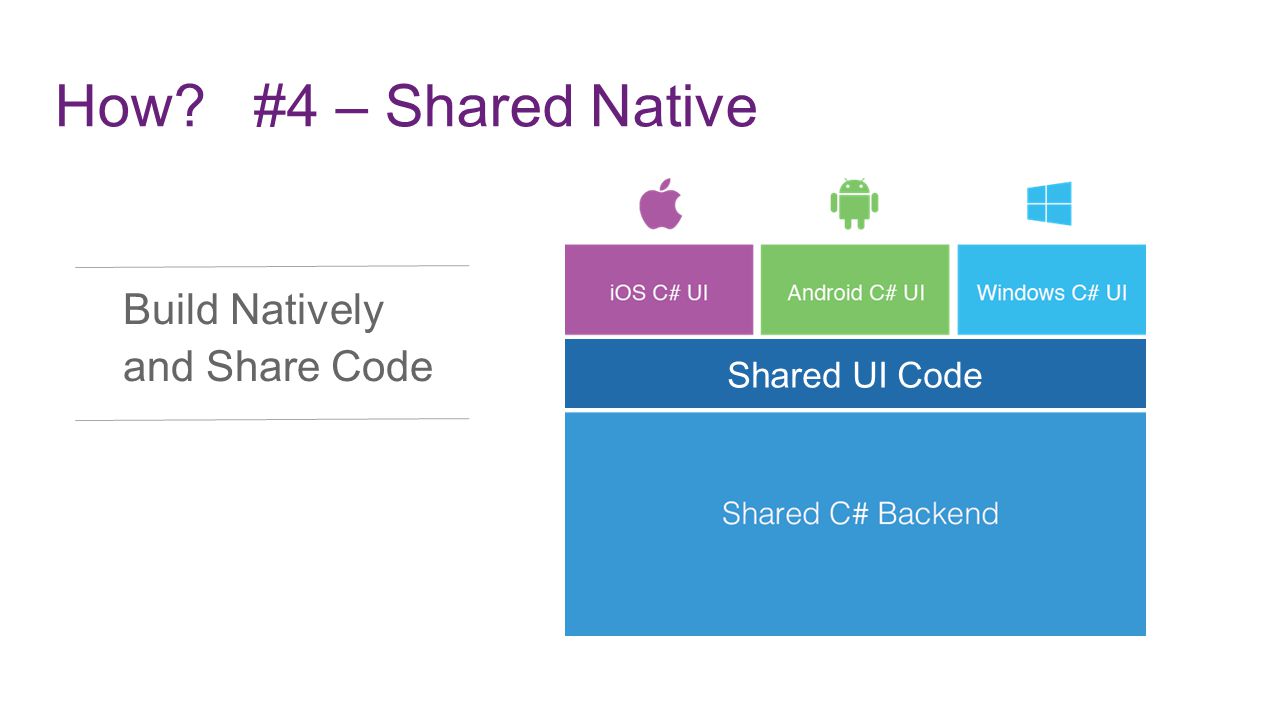 How? #4 – Shared Native

Build Natively and Share Code

iOS C# UI

Android C# UI

Windows C# UI

Shared UI Code

Shared C# Backend